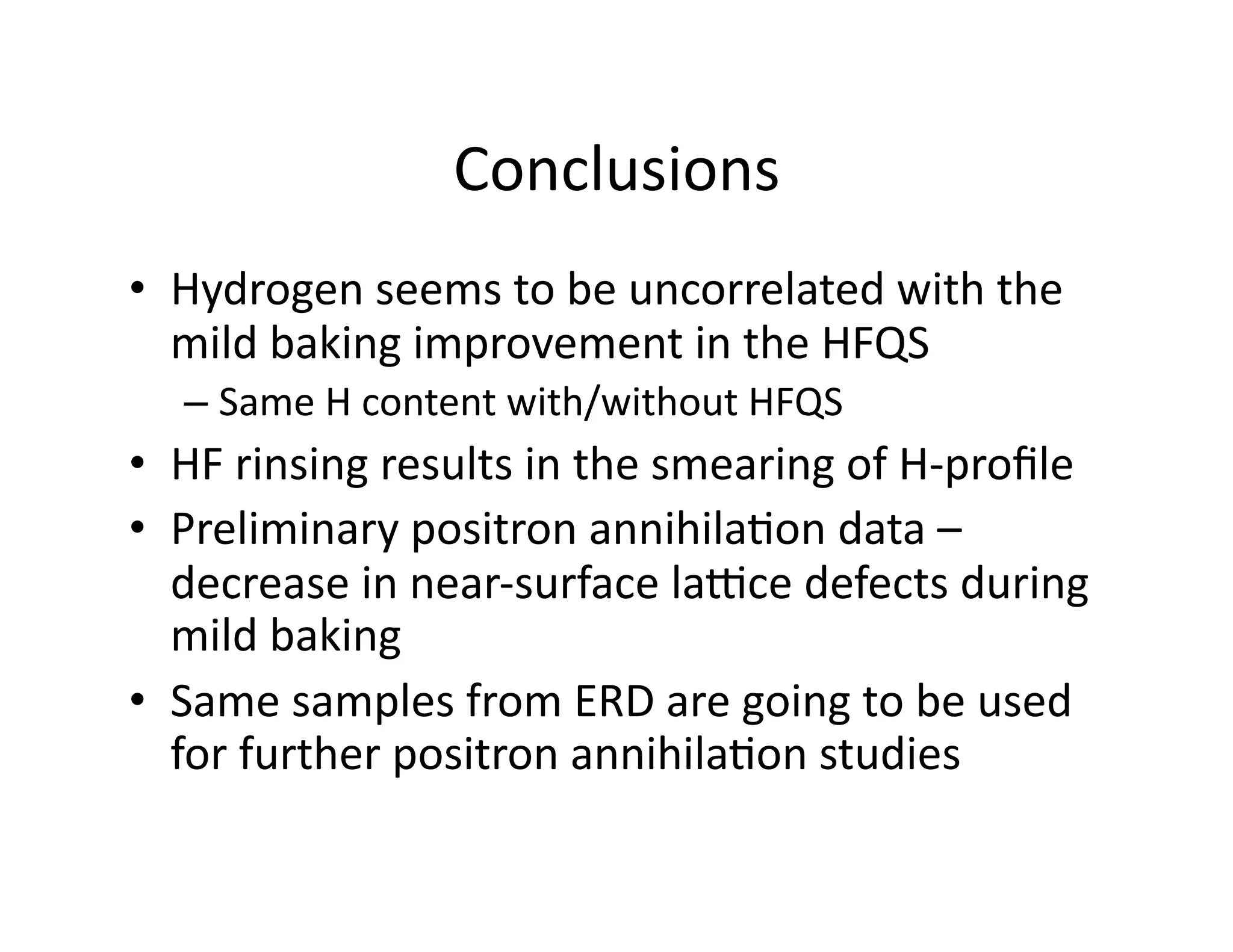 Conclusions

• Hydrogen seems to be uncorrelated with the mild baking improvement in the HFQS
  – Same H content with/without HFQS
• HF rinsing results in the smearing of H-profile
• Preliminary positron annihilation data – decrease in near-surface lattice defects during mild baking
• Same samples from ERD are going to be used for further positron annihilation studies